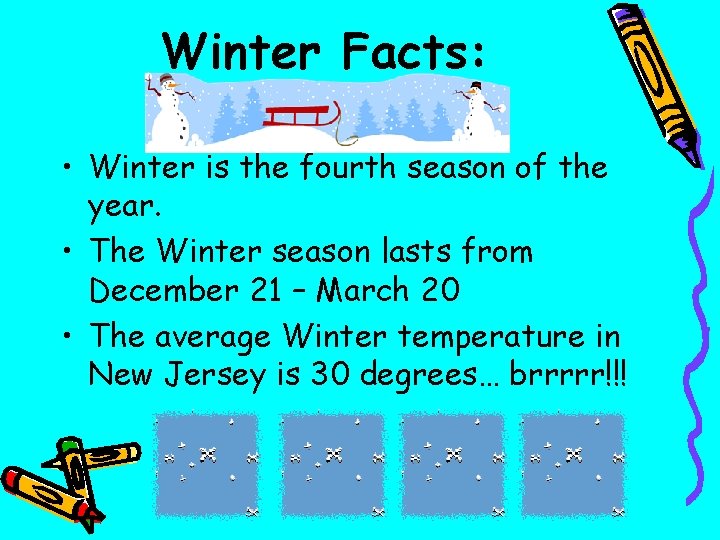 Winter Facts:

• Winter is the fourth season of the year.

• The Winter season lasts from December 21 – March 20

• The average Winter temperature in New Jersey is 30 degrees… brrrrr!!!